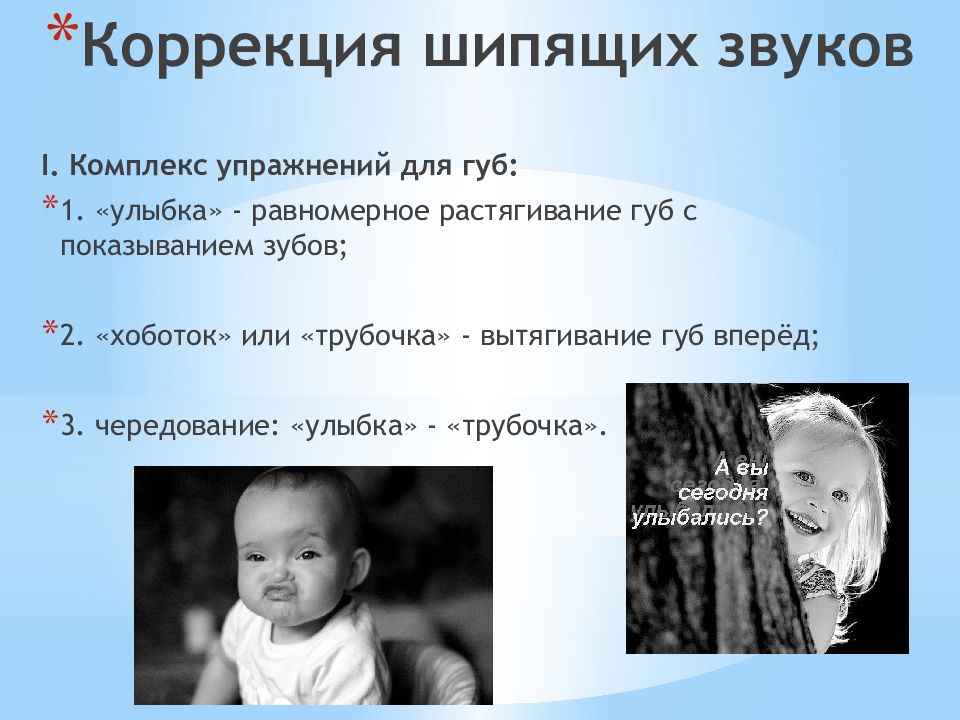 *Коррекция шипящих звуков

I. Комплекс упражнений для губ:

*1. «улыбка» - равномерное растягивание губ с показыванием зубов;

*2. «хоботок» или «трубочка» - вытягивание губ вперёд;

*3. чередование: «улыбка» - «трубочка».

А вы сегодня улыбались?